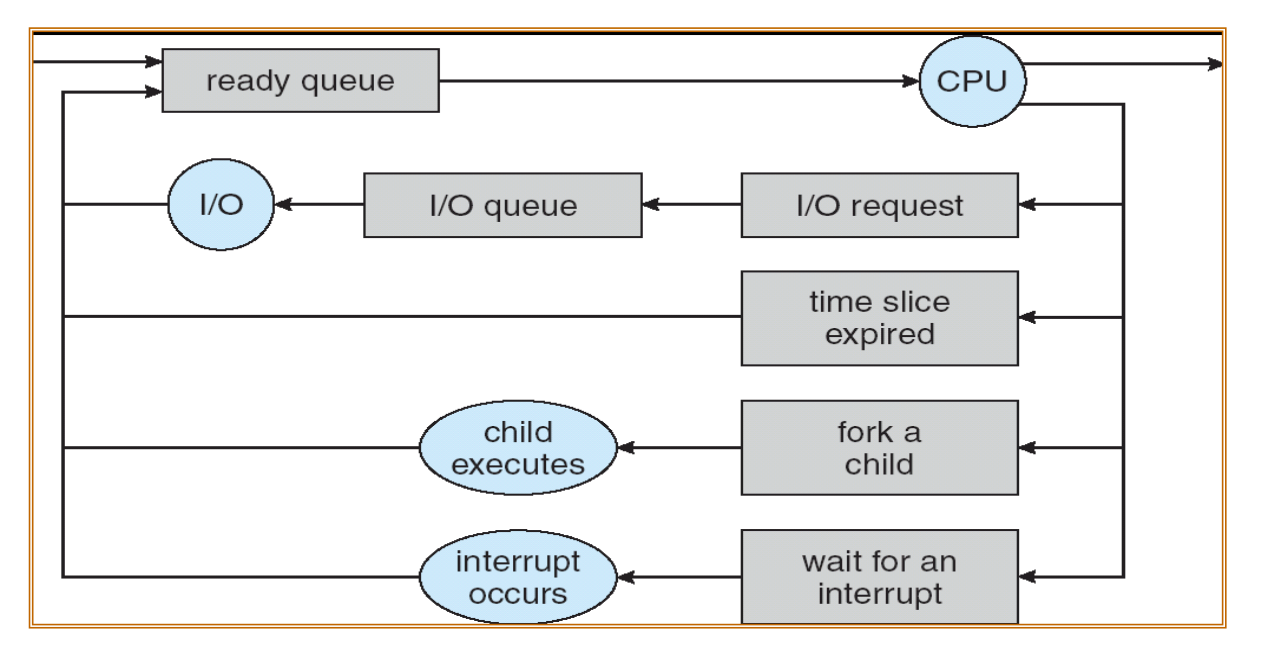 ready queue

CPU

I/O

I/O queue

I/O request

time slice expired

child executes

fork a child

interrupt occurs

wait for an interrupt